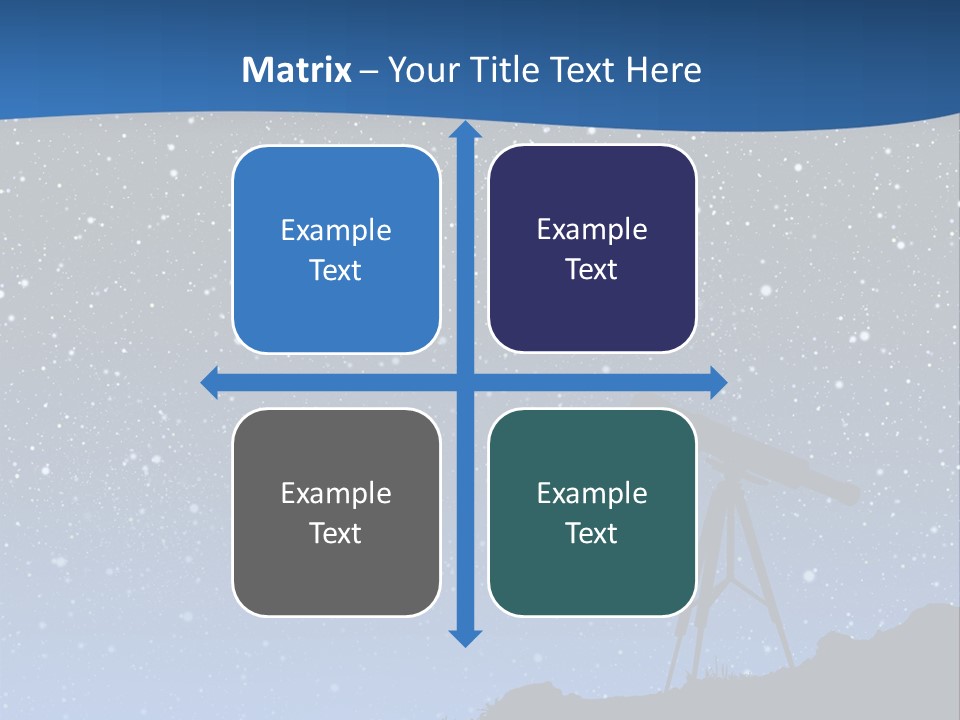 Matrix – Your Title Text Here

Example Text

Example Text

Example Text

Example Text